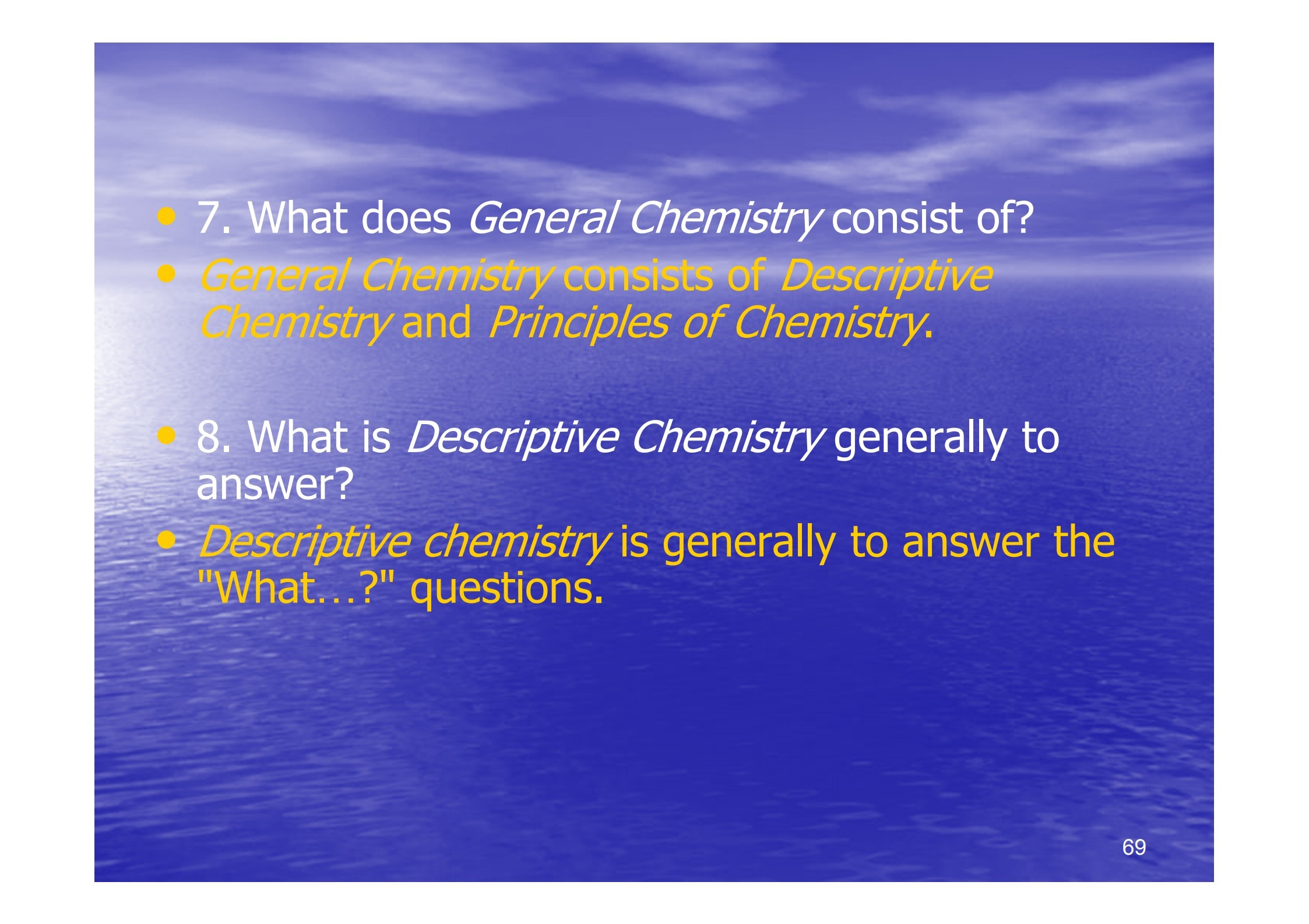 • 7. What does General Chemistry consist of?
• General Chemistry consists of Descriptive Chemistry and Principles of Chemistry.

• 8. What is Descriptive Chemistry generally to answer?
• Descriptive chemistry is generally to answer the "What…?" questions.

69